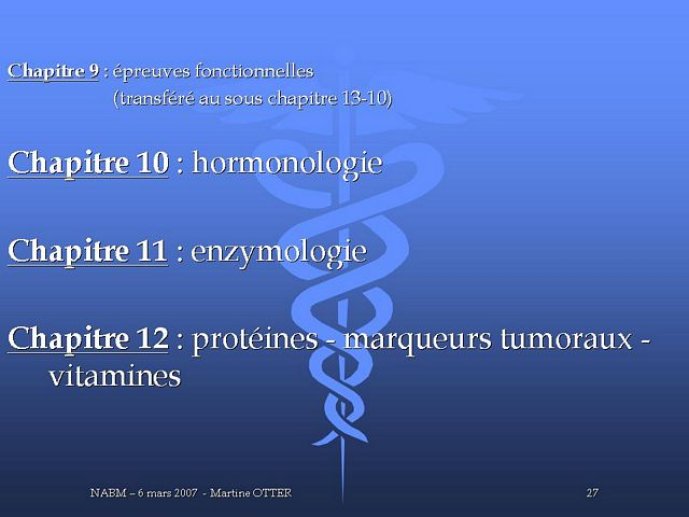 Chapitre 9 : épreuves fonctionnelles
(transféré au sous chapitre 13-10)

Chapitre 10 : hormonologie

Chapitre 11 : enzymologie

Chapitre 12 : protéines - marqueurs tumoraux - vitamines

NABM – 6 mars 2007 - Martine OTTER

27